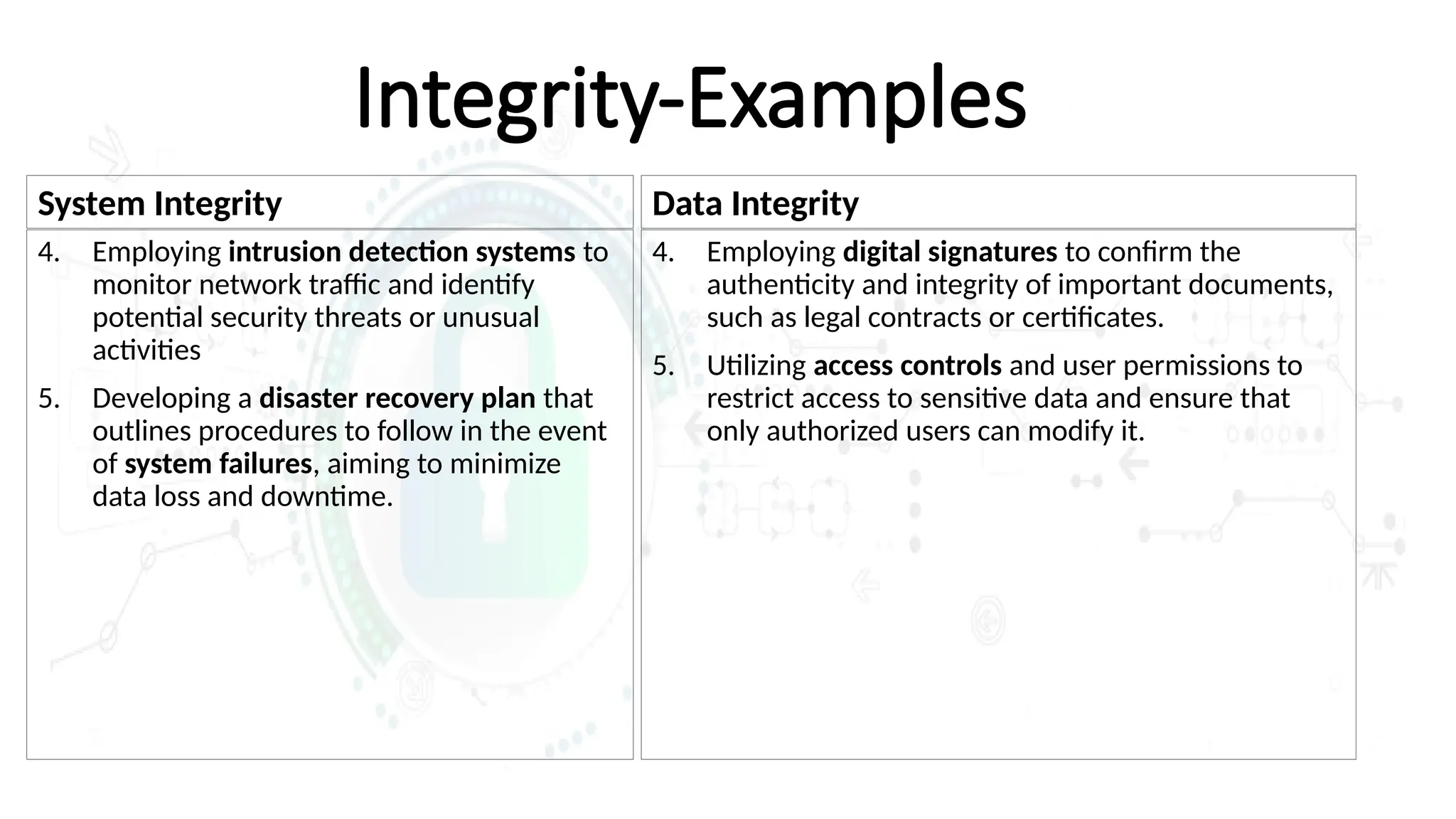 Integrity-Examples

System Integrity

4. Employing intrusion detection systems to monitor network traffic and identify potential security threats or unusual activities

5. Developing a disaster recovery plan that outlines procedures to follow in the event of system failures, aiming to minimize data loss and downtime.

Data Integrity

4. Employing digital signatures to confirm the authenticity and integrity of important documents, such as legal contracts or certificates.

5. Utilizing access controls and user permissions to restrict access to sensitive data and ensure that only authorized users can modify it.